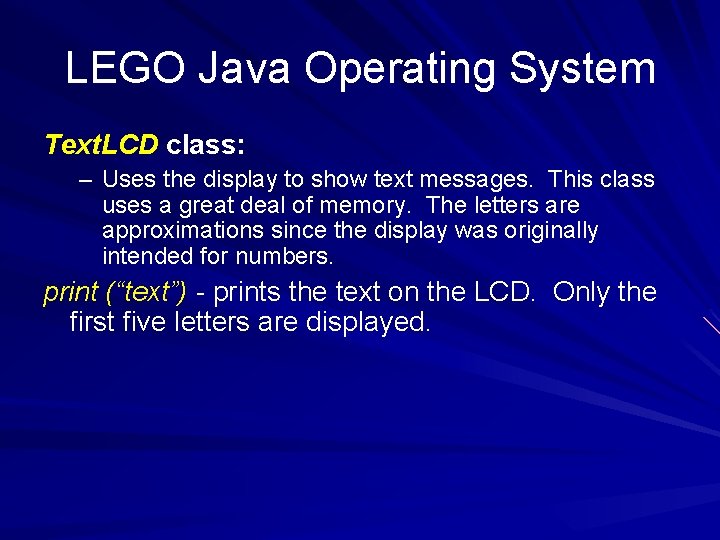 LEGO Java Operating System

TextLCD class:

– Uses the display to show text messages. This class uses a great deal of memory. The letters are approximations since the display was originally intended for numbers.

print (“text”) - prints the text on the LCD. Only the first five letters are displayed.